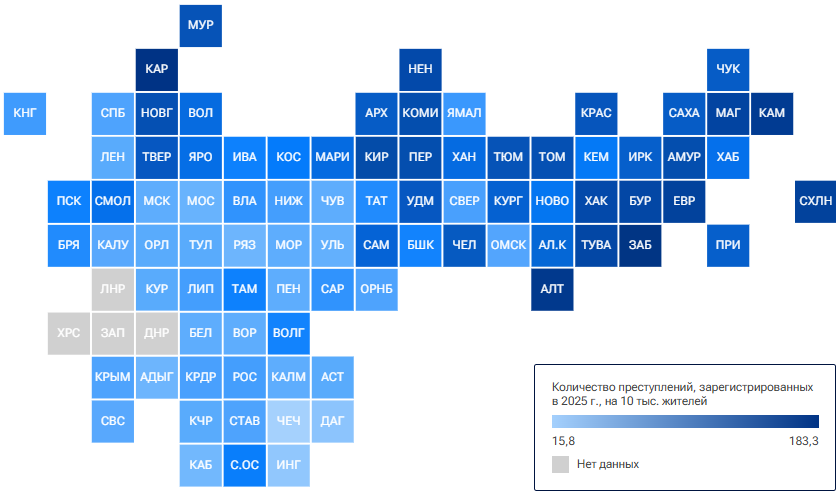 МУР

КАР

НЕН

ЧУК

КНГ

СПБ

НОВГ

ВОЛ

АРХ

КОМИ

ЯМАЛ

КРАС

САХА

МАГ

КАМ

ЛЕН

ТВЕР

ЯРО

ИВА

КОС

МАРИ

КИР

ПЕР

ХАН

ТЮМ

ТОМ

КЕМ

ИРК

АМУР

ХАБ

ПСК

СМОЛ

МСК

МОС

ВЛА

НИЖ

ЧУВ

ТАТ

УДМ

СВЕР

КУРГ

НОВО

ХАК

БУР

ЕВР

СХЛН

БРЯ

КАЛУ

ОРЛ

ТУЛ

РЯЗ

МОР

УЛЬ

САМ

БШК

ЧЕЛ

ОМСК

АЛ.К

ТУВА

ЗАБ

ПРИ

ЛНР

КУР

ЛИП

ТАМ

ПЕН

САР

ОРНБ

АЛТ

ХРС

ЗАП

ДНР

БЕЛ

ВОР

ВОЛГ

КРЫМ

АДЫГ

КРДР

РОС

КАЛМ

АСТ

СВС

КЧР

СТАВ

ЧЕЧ

ДАГ

КАБ

С.ОС

ИНГ

Количество преступлений, зарегистрированных в 2025 г., на 10 тыс. жителей

15,8

183,3

Нет данных